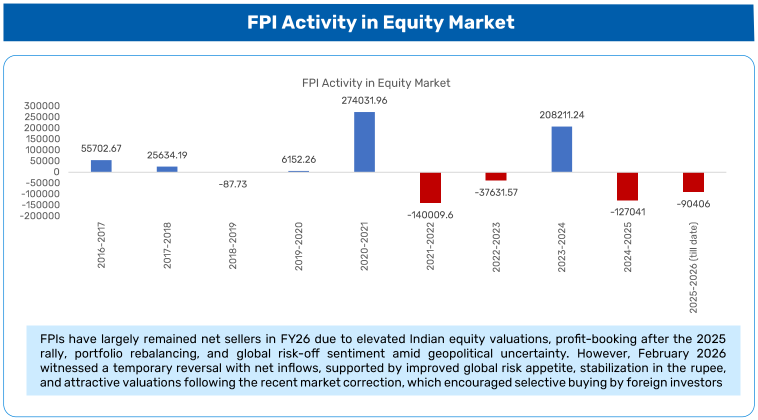 FPI Activity in Equity Market

FPI Activity in Equity Market

300000
250000
200000
150000
100000
50000
0
-50000
-100000
-150000
-200000

55702.67
25634.19
-87.73
6152.26
274031.96
-140009.6
-37631.57
208211.24
-127041
-90406

2016-2017
2017-2018
2018-2019
2019-2020
2020-2021
2021-2022
2022-2023
2023-2024
2024-2025
2025-2026 (till date)

FPIs have largely remained net sellers in FY26 due to elevated Indian equity valuations, profit-booking after the 2025 rally, portfolio rebalancing, and global risk-off sentiment amid geopolitical uncertainty. However, February 2026 witnessed a temporary reversal with net inflows, supported by improved global risk appetite, stabilization in the rupee, and attractive valuations following the recent market correction, which encouraged selective buying by foreign investors